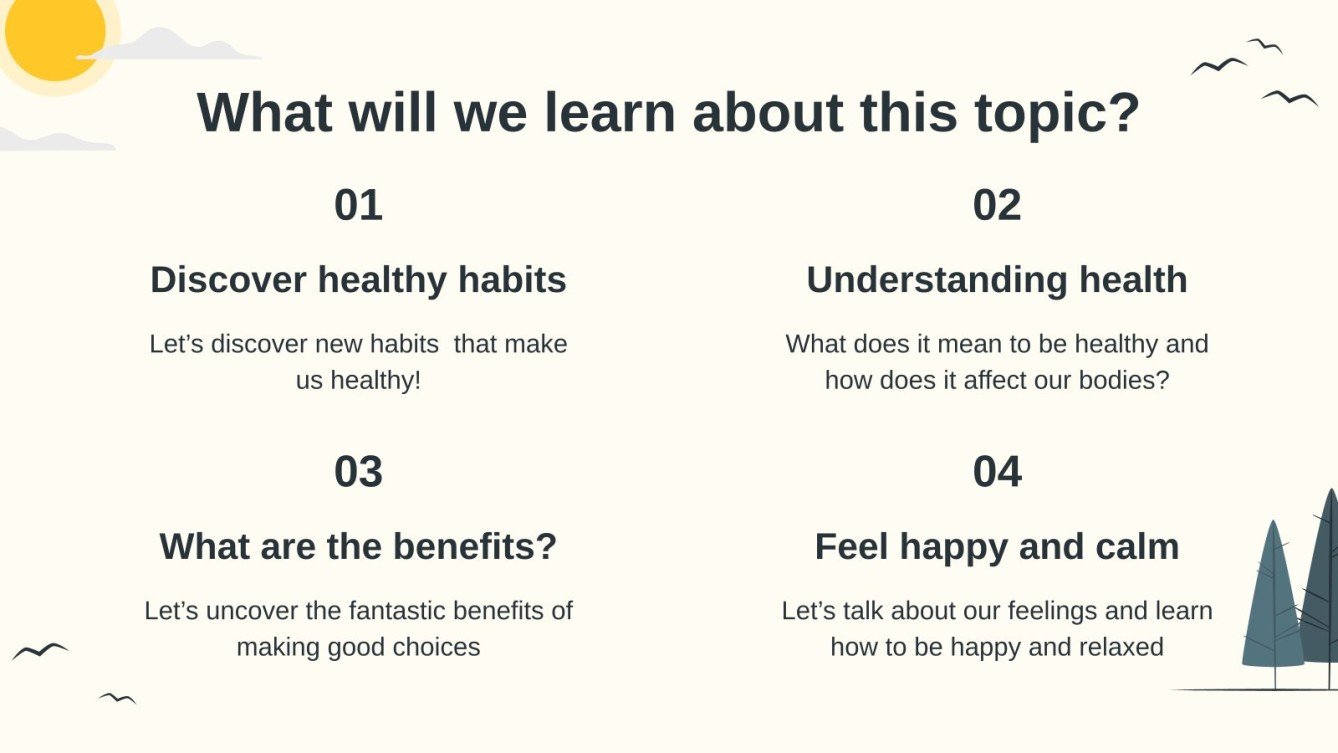 What will we learn about this topic?

01

Discover healthy habits

Let's discover new habits that make us healthy!

02

Understanding health

What does it mean to be healthy and how does it affect our bodies?

03

What are the benefits?

Let's uncover the fantastic benefits of making good choices

04

Feel happy and calm

Let's talk about our feelings and learn how to be happy and relaxed